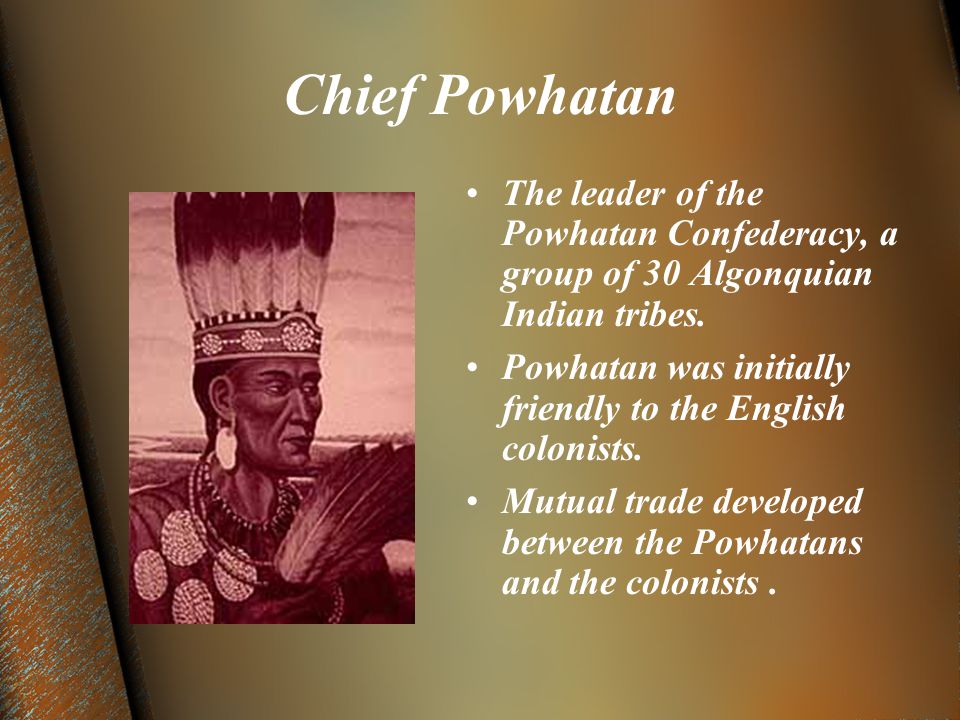 Chief Powhatan

• The leader of the Powhatan Confederacy, a group of 30 Algonquian Indian tribes.

• Powhatan was initially friendly to the English colonists.

• Mutual trade developed between the Powhatans and the colonists .